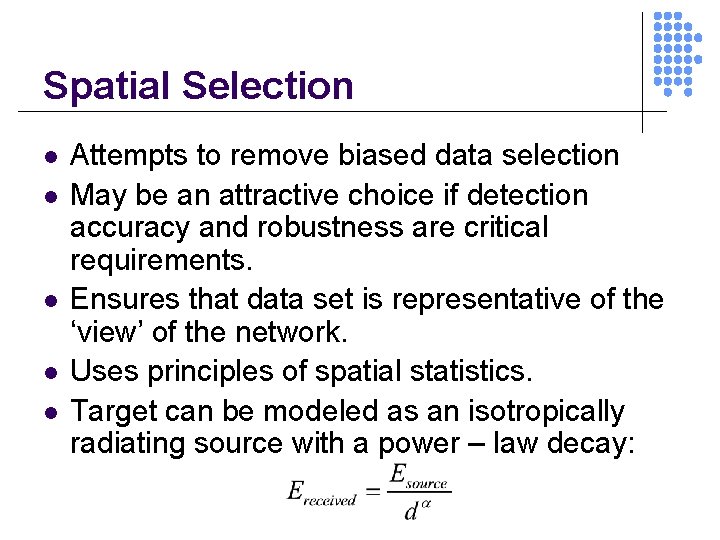 Spatial Selection

- Attempts to remove biased data selection
- May be an attractive choice if detection accuracy and robustness are critical requirements.
- Ensures that data set is representative of the ‘view’ of the network.
- Uses principles of spatial statistics.
- Target can be modeled as an isotropically radiating source with a power – law decay:

$E_{received} = \frac{E_{source}}{d^{\alpha}}$